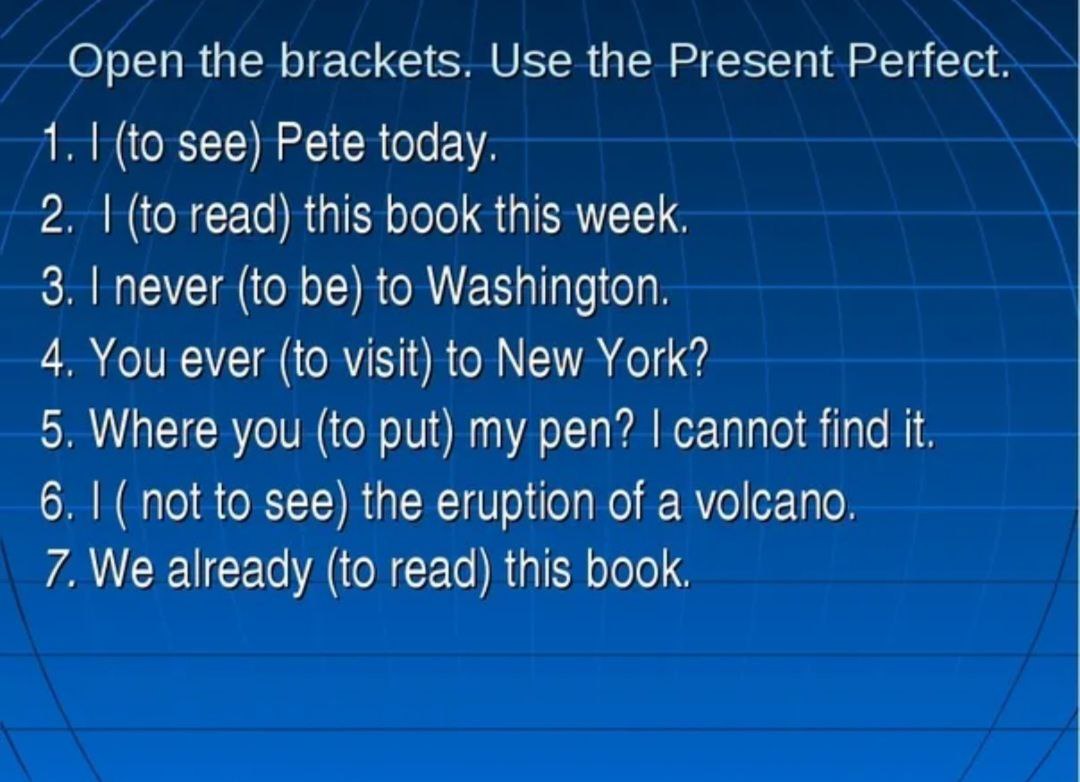 Open the brackets. Use the Present Perfect.

1. I (to see) Pete today.
2. I (to read) this book this week.
3. I never (to be) to Washington.
4. You ever (to visit) to New York?
5. Where you (to put) my pen? I cannot find it.
6. I ( not to see) the eruption of a volcano.
7. We already (to read) this book.